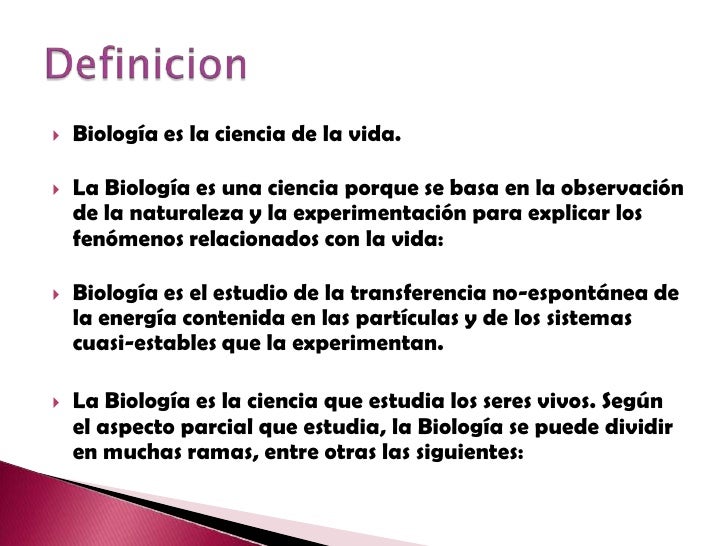 Definicion

Biología es la ciencia de la vida.

La Biología es una ciencia porque se basa en la observación de la naturaleza y la experimentación para explicar los fenómenos relacionados con la vida:

Biología es el estudio de la transferencia no-espontánea de la energía contenida en las partículas y de los sistemas cuasi-estables que la experimentan.

La Biología es la ciencia que estudia los seres vivos. Según el aspecto parcial que estudia, la Biología se puede dividir en muchas ramas, entre otras las siguientes: